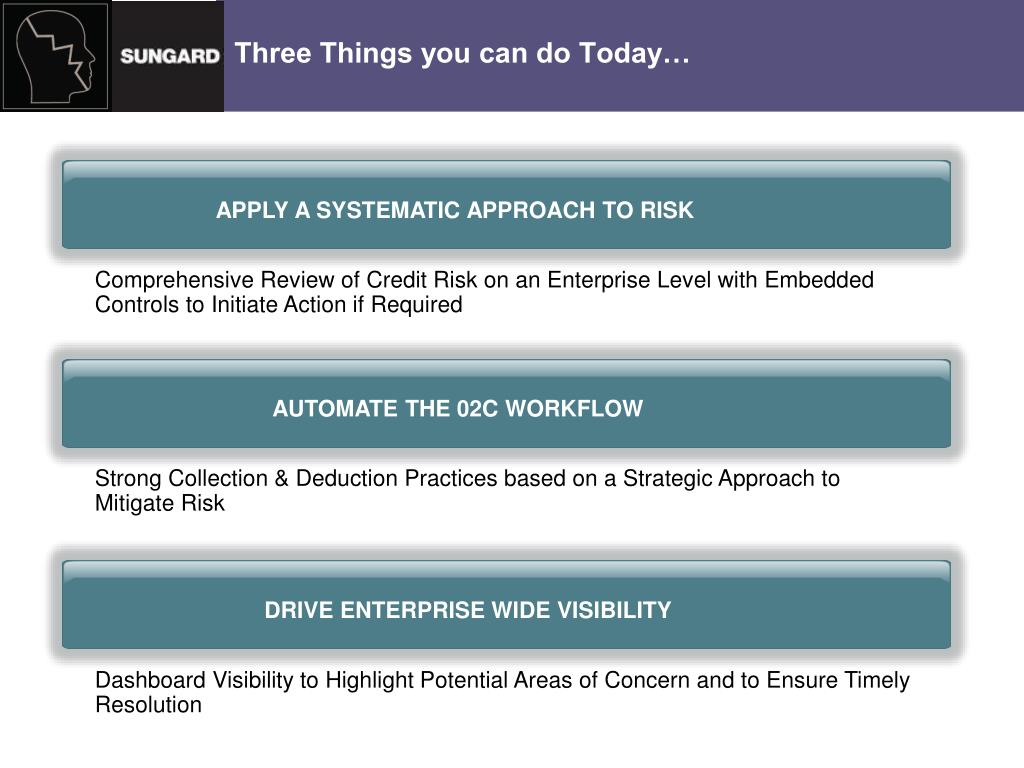 SUNGARD

Three Things you can do Today…

APPLY A SYSTEMATIC APPROACH TO RISK

Comprehensive Review of Credit Risk on an Enterprise Level with Embedded Controls to Initiate Action if Required

AUTOMATE THE 02C WORKFLOW

Strong Collection & Deduction Practices based on a Strategic Approach to Mitigate Risk

DRIVE ENTERPRISE WIDE VISIBILITY

Dashboard Visibility to Highlight Potential Areas of Concern and to Ensure Timely Resolution